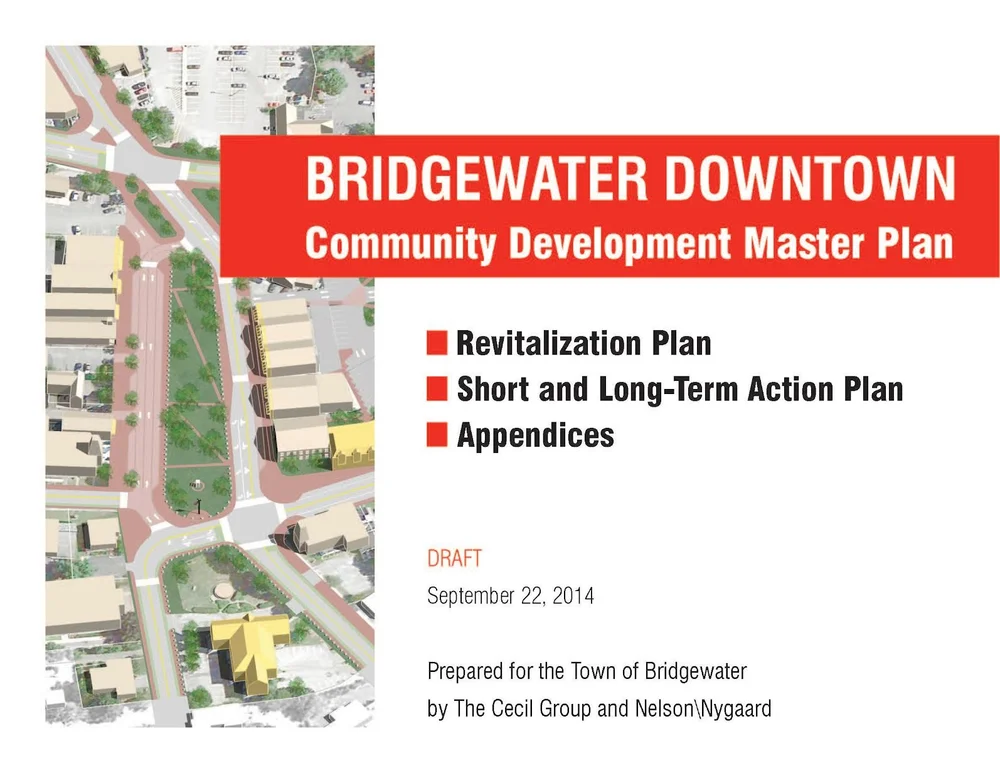 BRIDGEWATER DOWNTOWN
Community Development Master Plan

Revitalization Plan
Short and Long-Term Action Plan
Appendices

DRAFT
September 22, 2014

Prepared for the Town of Bridgewater
by The Cecil Group and Nelson\Nygaard